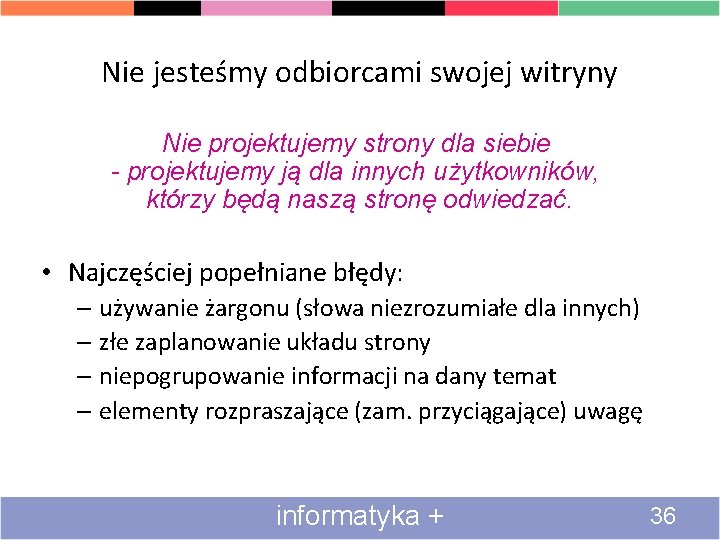 Nie jesteśmy odbiorcami swojej witryny

Nie projektujemy strony dla siebie
- projektujemy ją dla innych użytkowników, którzy będą naszą stronę odwiedzać.

• Najczęściej popełniane błędy:
– używanie żargonu (słowa niezrozumiałe dla innych)
– złe zaplanowanie układu strony
– niepogrupowanie informacji na dany temat
– elementy rozpraszające (zam. przyciągające) uwagę

informatyka +
36